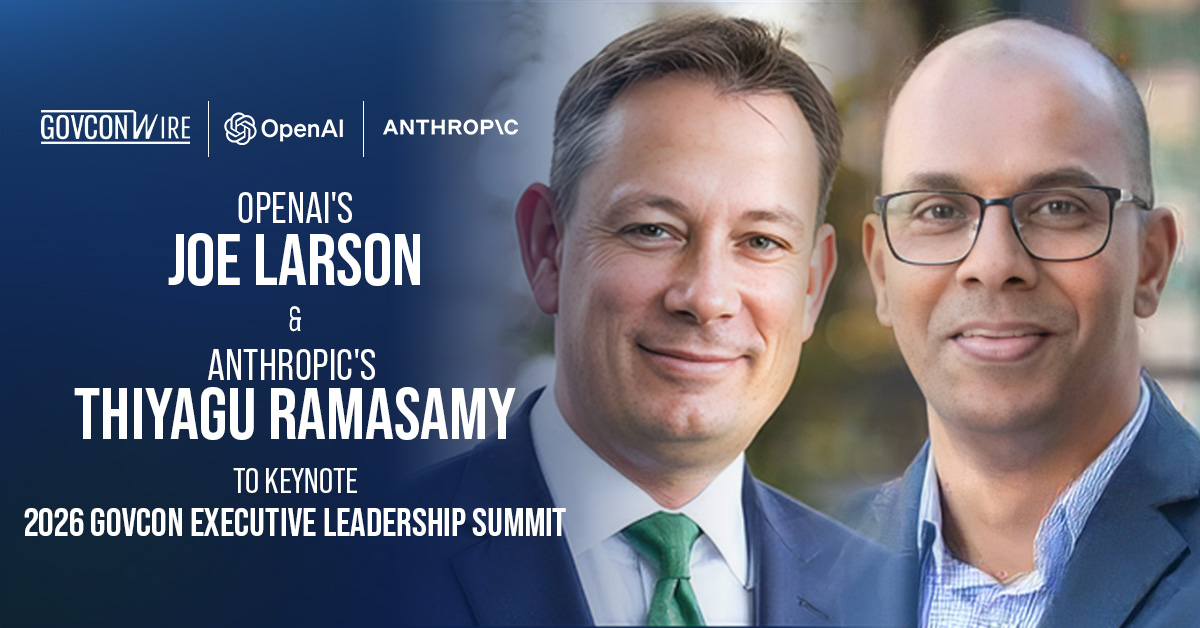 GOVCONWIRE | OpenAI | ANTHROP\C

OPENAI'S
JOE LARSON
&
ANTHROPIC'S
THIYAGU RAMASAMY
TO KEYNOTE
2026 GOVCON EXECUTIVE LEADERSHIP SUMMIT